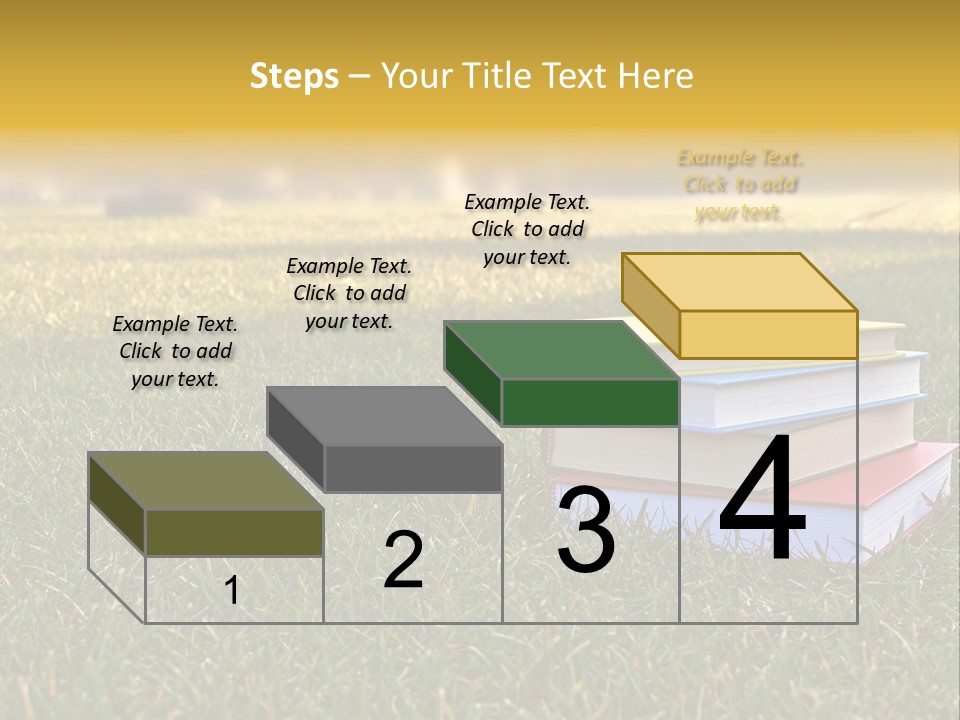 Steps – Your Title Text Here

Example Text. Click to add your text.

Example Text. Click to add your text.

Example Text. Click to add your text.

Example Text. Click to add your text.

1

2

3

4